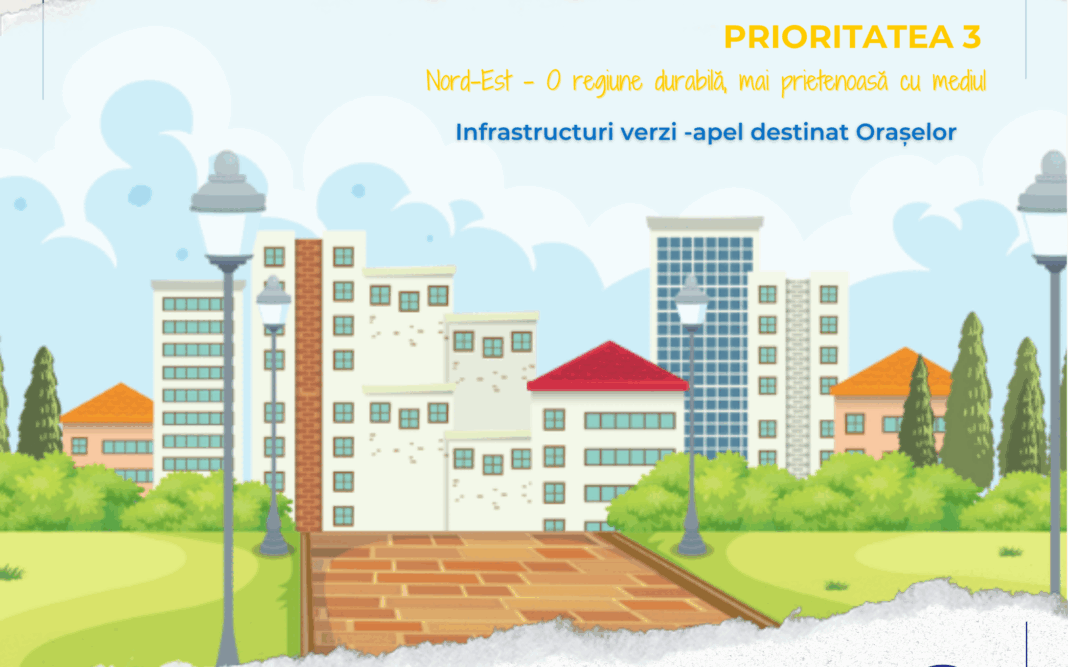 PRIORITATEA 3

Nord-Est - O regiune durabilă, mai prietenoasă cu mediul

Infrastructuri verzi -apel destinat Orașelor